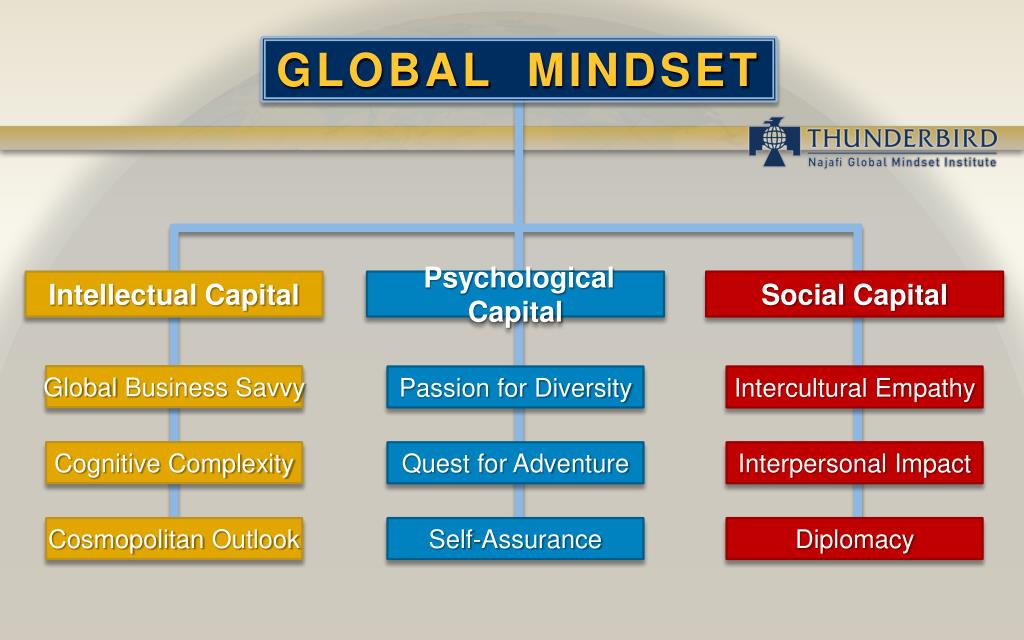 GLOBAL MINDSET

THUNDERBIRD
Najafi Global Mindset Institute

Intellectual Capital

Global Business Savvy

Cognitive Complexity

Cosmopolitan Outlook

Psychological Capital

Passion for Diversity

Quest for Adventure

Self-Assurance

Social Capital

Intercultural Empathy

Interpersonal Impact

Diplomacy